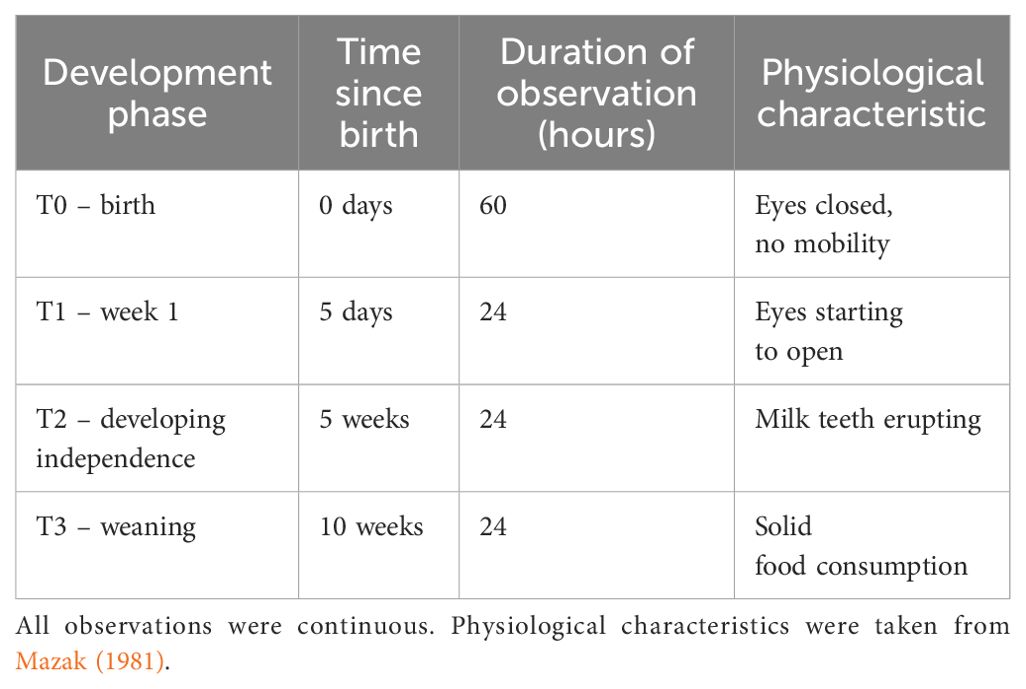 | Development phase | Time since birth | Duration of observation (hours) | Physiological characteristic |
|---|---|---|---|
| T0 – birth | 0 days | 60 | Eyes closed, no mobility |
| T1 – week 1 | 5 days | 24 | Eyes starting to open |
| T2 – developing independence | 5 weeks | 24 | Milk teeth erupting |
| T3 – weaning | 10 weeks | 24 | Solid food consumption |

All observations were continuous. Physiological characteristics were taken from Mazak (1981).